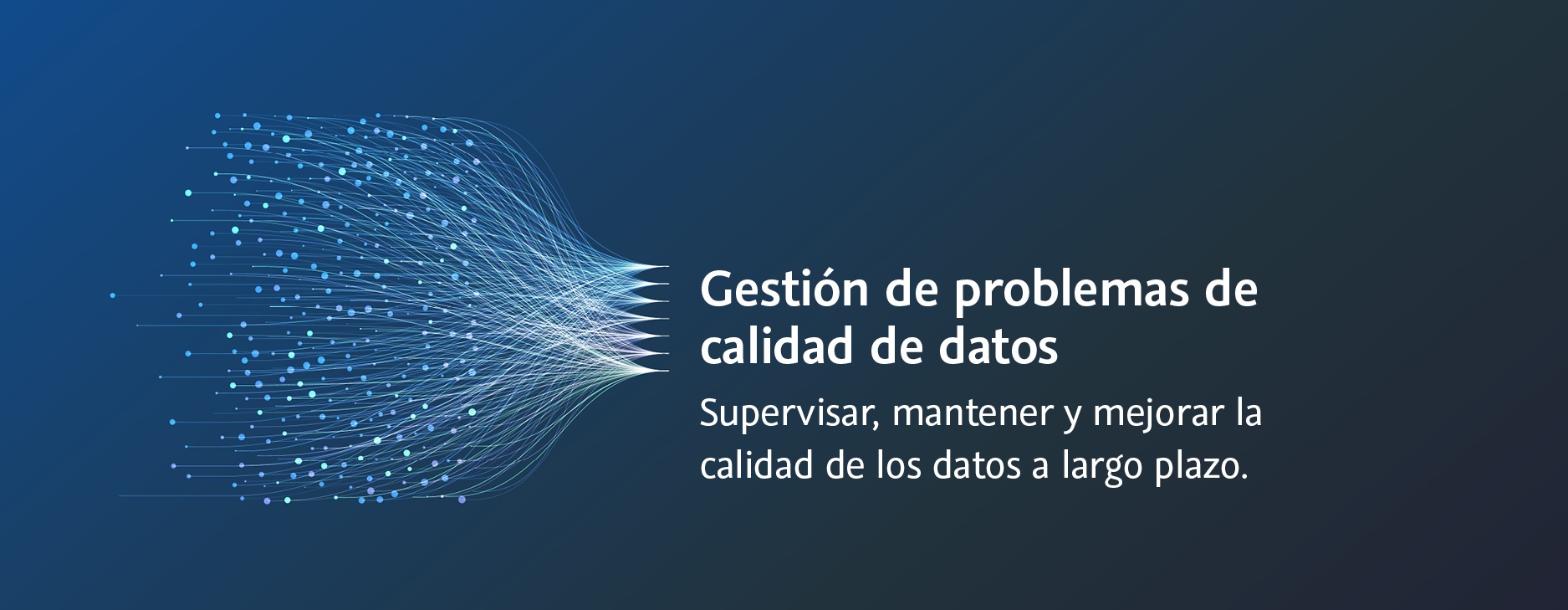 Gestión de problemas de calidad de datos

Supervisar, mantener y mejorar la calidad de los datos a largo plazo.